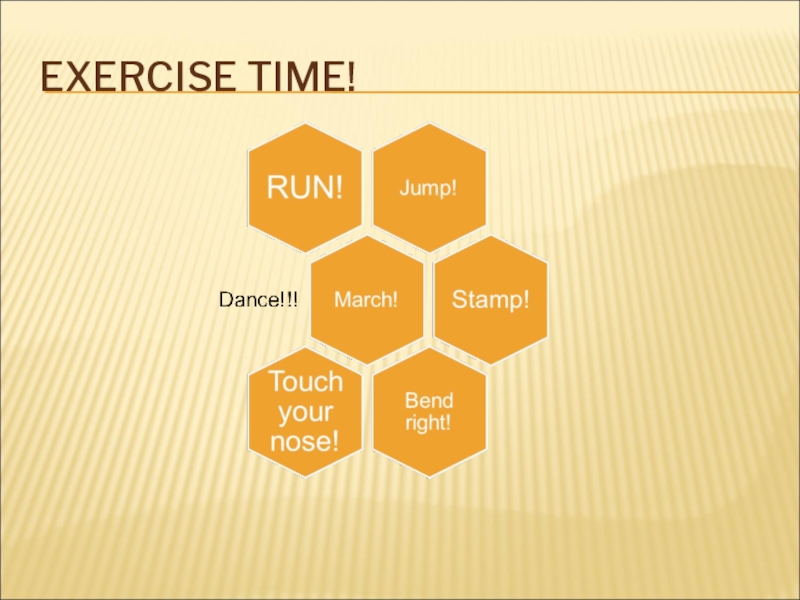 EXERCISE TIME!

RUN!

Jump!

Dance!!!

March!

Stamp!

Touch your nose!

Bend right!